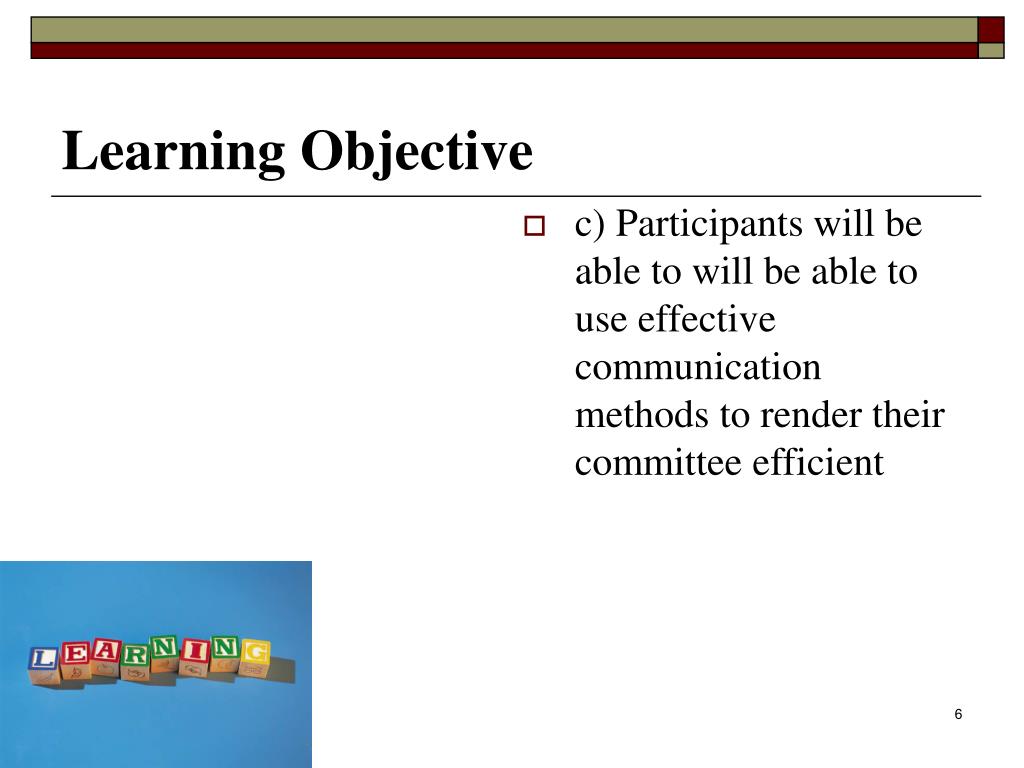 Learning Objective

c) Participants will be able to will be able to use effective communication methods to render their committee efficient

LEARNING

6